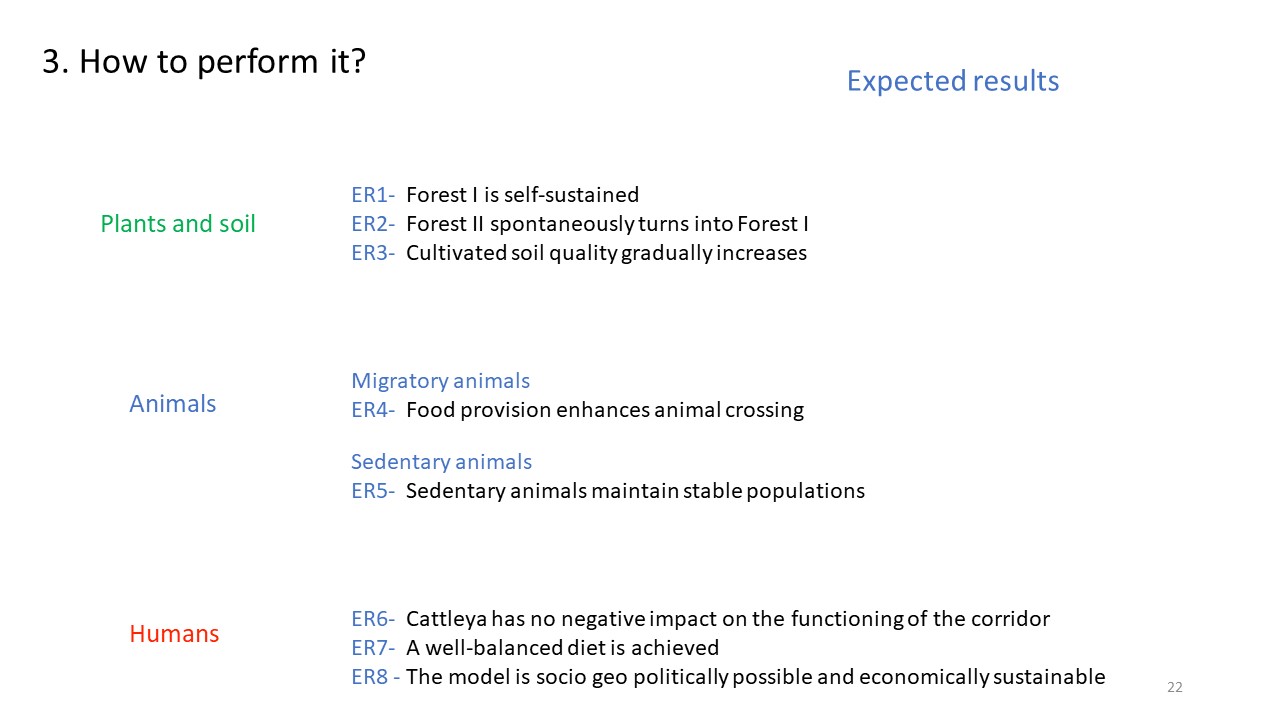 3. How to perform it?

Expected results

Plants and soil

ER1- Forest I is self-sustained
ER2- Forest II spontaneously turns into Forest I
ER3- Cultivated soil quality gradually increases

Animals

Migratory animals
ER4- Food provision enhances animal crossing

Sedentary animals
ER5- Sedentary animals maintain stable populations

Humans

ER6- Cattleya has no negative impact on the functioning of the corridor
ER7- A well-balanced diet is achieved
ER8 - The model is socio geo politically possible and economically sustainable

22